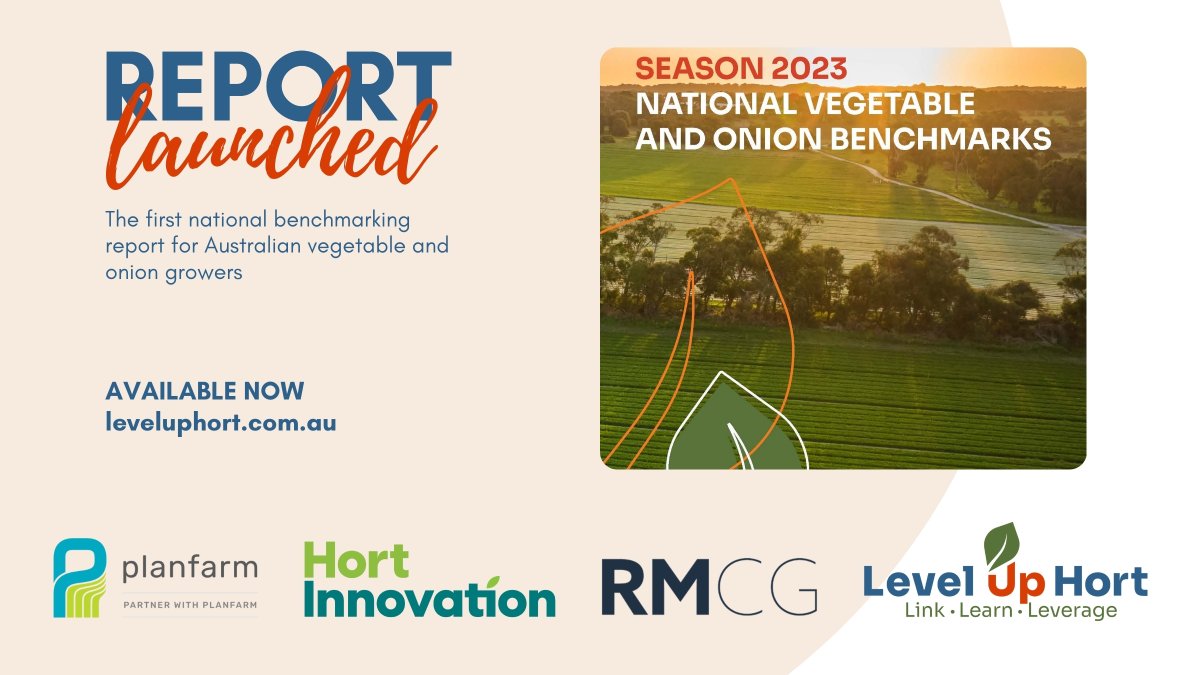 REPORT launched

The first national benchmarking report for Australian vegetable and onion growers

AVAILABLE NOW
leveluphort.com.au

SEASON 2023
NATIONAL VEGETABLE AND ONION BENCHMARKS

planfarm
PARTNER WITH PLANFARM

Hort Innovation

RMCG

Level Up Hort
Link • Learn • Leverage